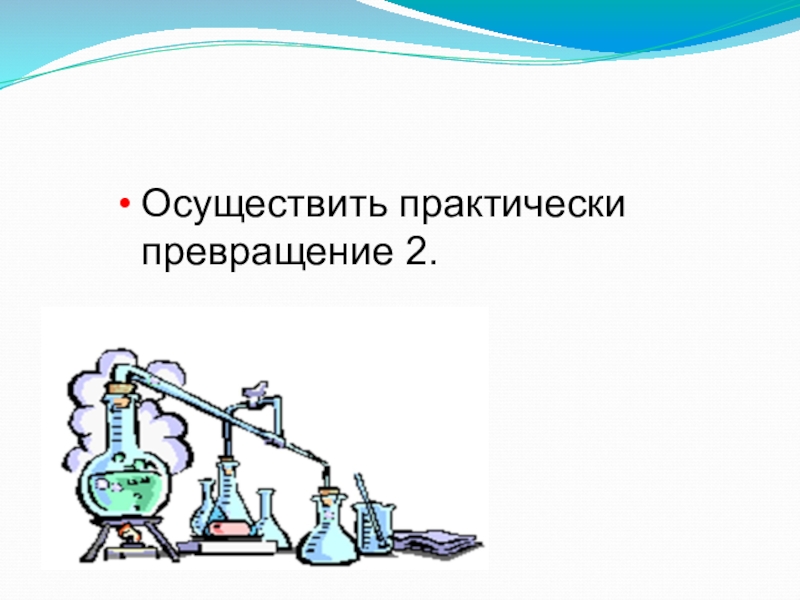 • Осуществить практически превращение 2.